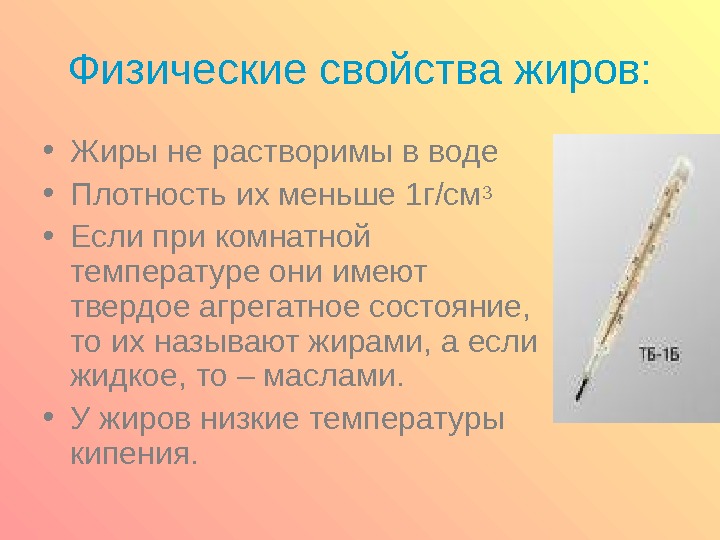 Физические свойства жиров:

• Жиры не растворимы в воде
• Плотность их меньше 1г/см$^3$
• Если при комнатной температуре они имеют твердое агрегатное состояние, то их называют жирами, а если жидкое, то – маслами.
• У жиров низкие температуры кипения.

ТБ-1Б